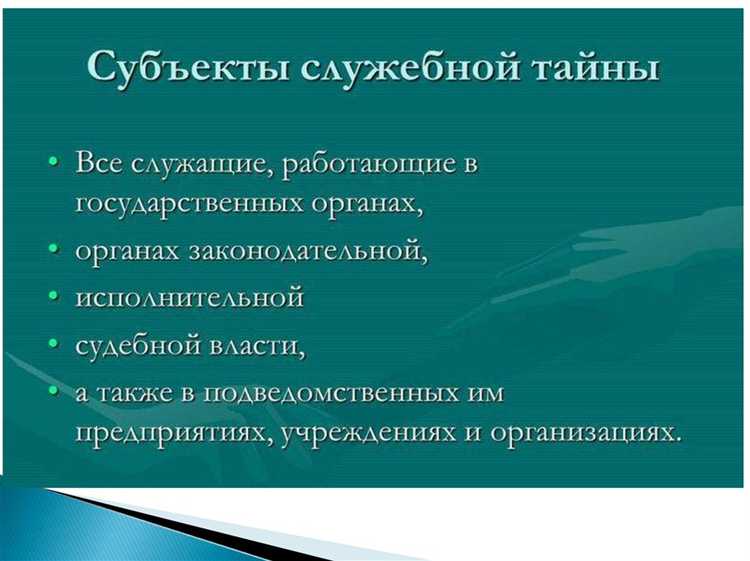 Субъекты служебной тайны

• Все служащие, работающие в государственных органах,
• органах законодательной,
• исполнительной
• судебной власти,
• а также в подведомственных им предприятиях, учреждениях и организациях.